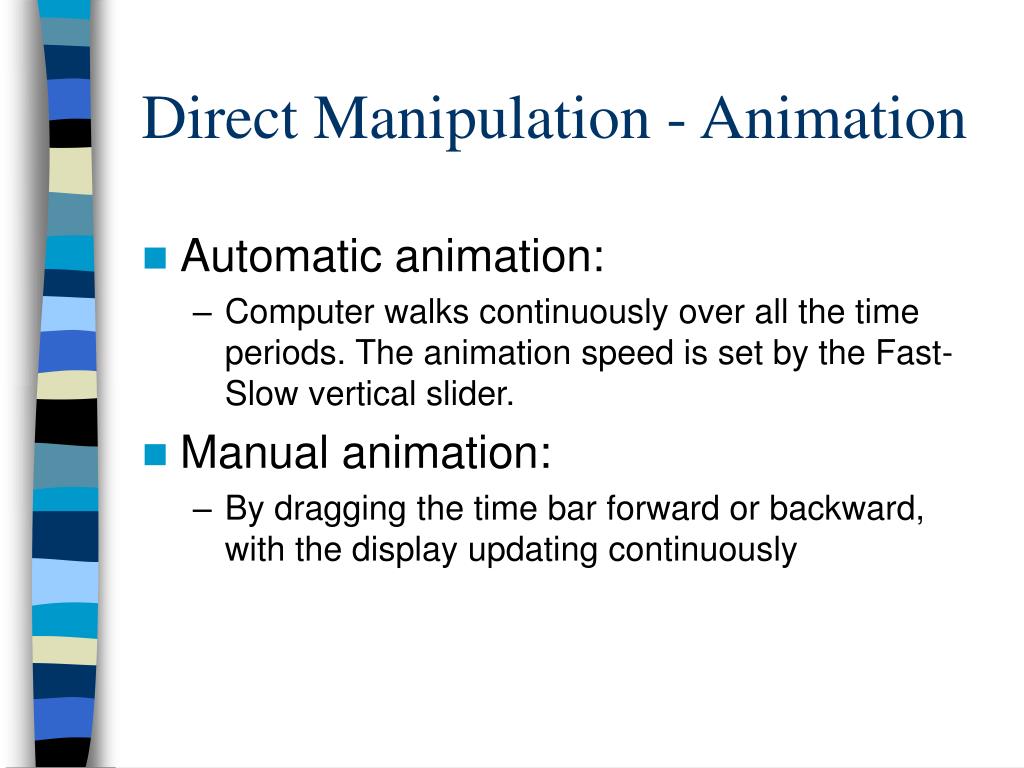 Direct Manipulation - Animation

Automatic animation:
– Computer walks continuously over all the time periods. The animation speed is set by the Fast-Slow vertical slider.

Manual animation:
– By dragging the time bar forward or backward, with the display updating continuously